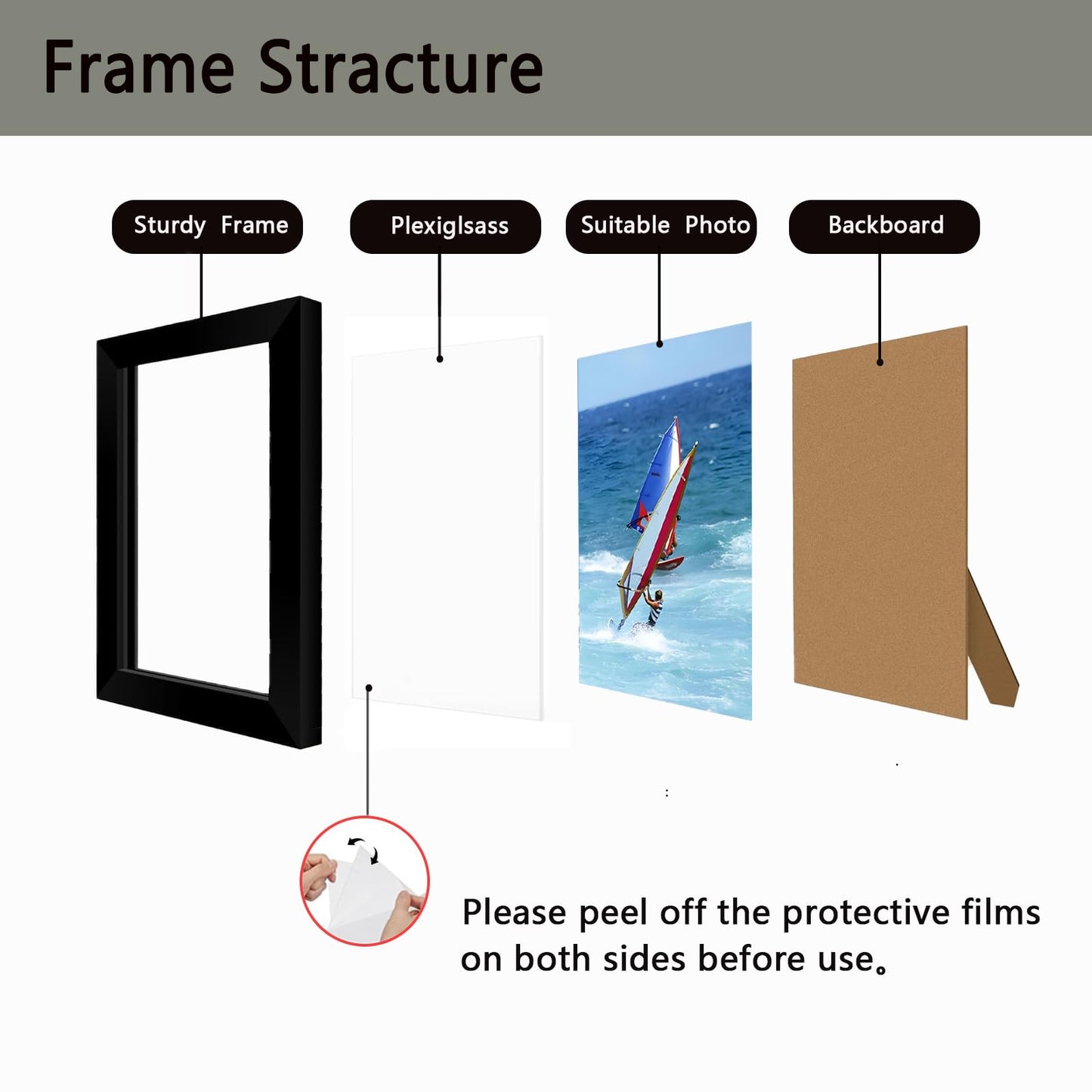 Frame Stracture

Sturdy Frame

Plexiglsass

Suitable Photo

Backboard

Please peel off the protective films on both sides before use。